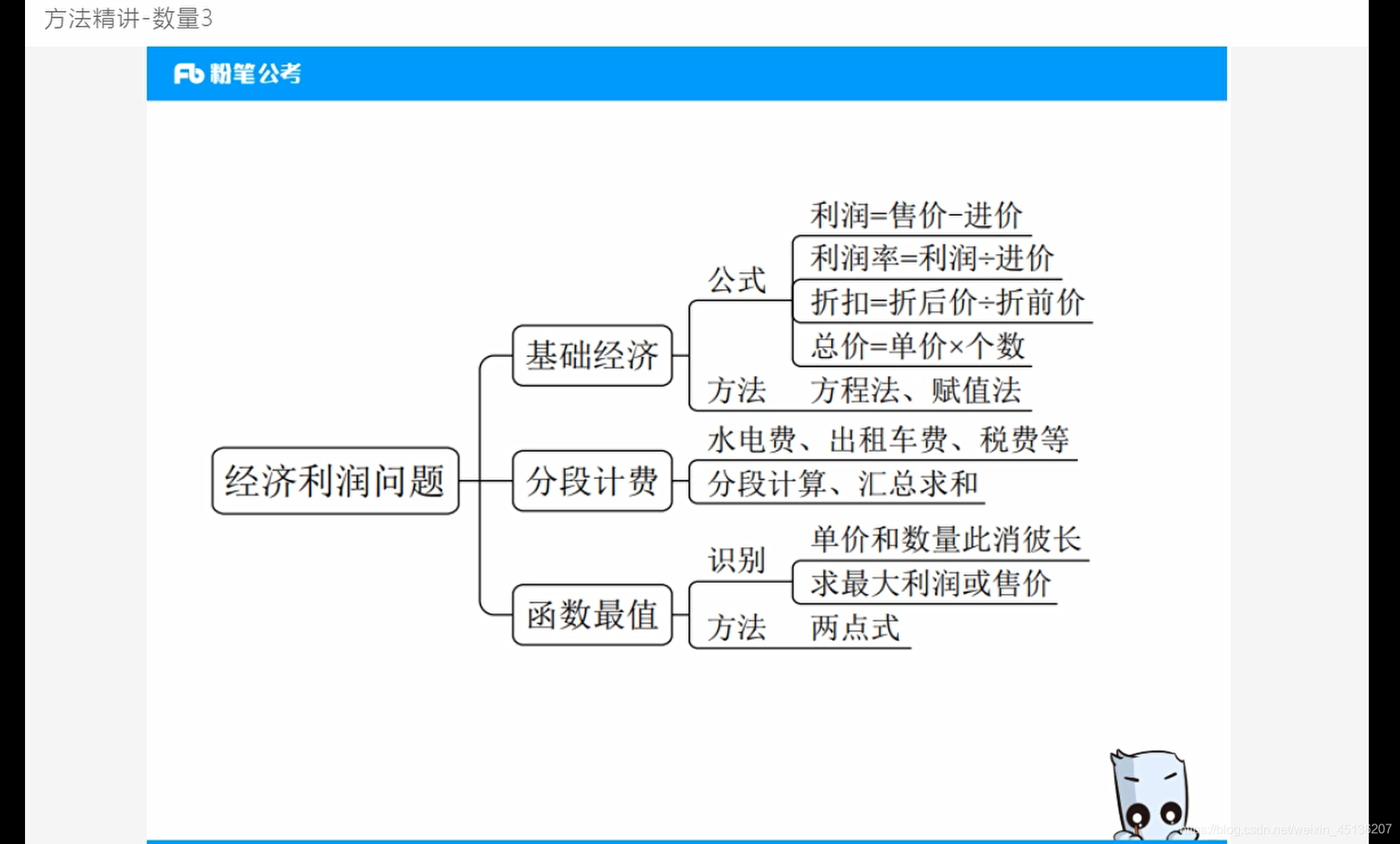 方法精讲-数量3

Fb 粉笔公考

经济利润问题

基础经济

公式

利润=售价-进价

利润率=利润÷进价

折扣=折后价÷折前价

总价=单价×个数

方法

方程法、赋值法

分段计费

水电费、出租车费、税费等

分段计算、汇总求和

函数最值

识别

单价和数量此消彼长

求最大利润或售价

方法

两点式

https://blog.csdn.net/weixin_45136207